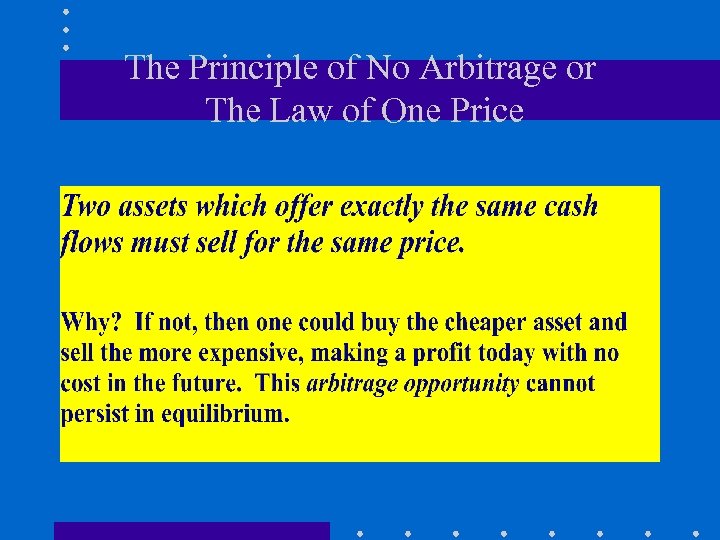 The Principle of No Arbitrage or The Law of One Price

Two assets which offer exactly the same cash flows must sell for the same price.

Why? If not, then one could buy the cheaper asset and sell the more expensive, making a profit today with no cost in the future. This arbitrage opportunity cannot persist in equilibrium.